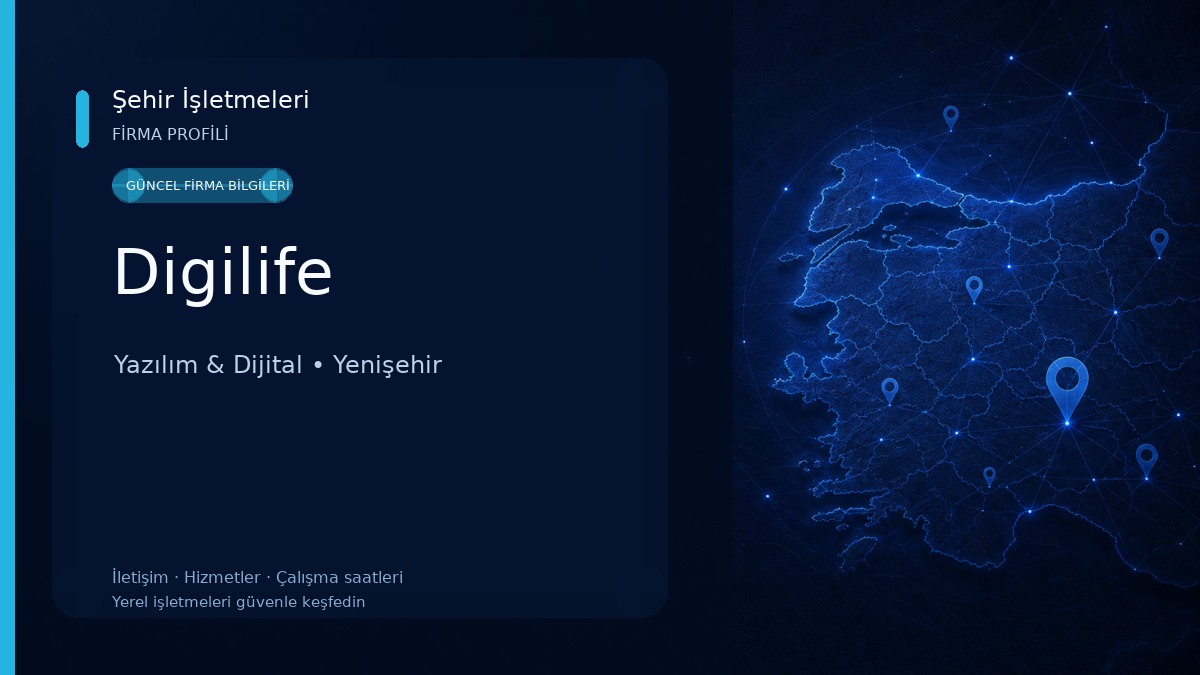 Şehir İşletmeleri
FİRMA PROFİLİ

GÜNCEL FİRMA BİLGİLERİ

Digilife

Yazılım & Dijital • Yenişehir

İletişim · Hizmetler · Çalışma saatleri
Yerel işletmeleri güvenle keşfedin